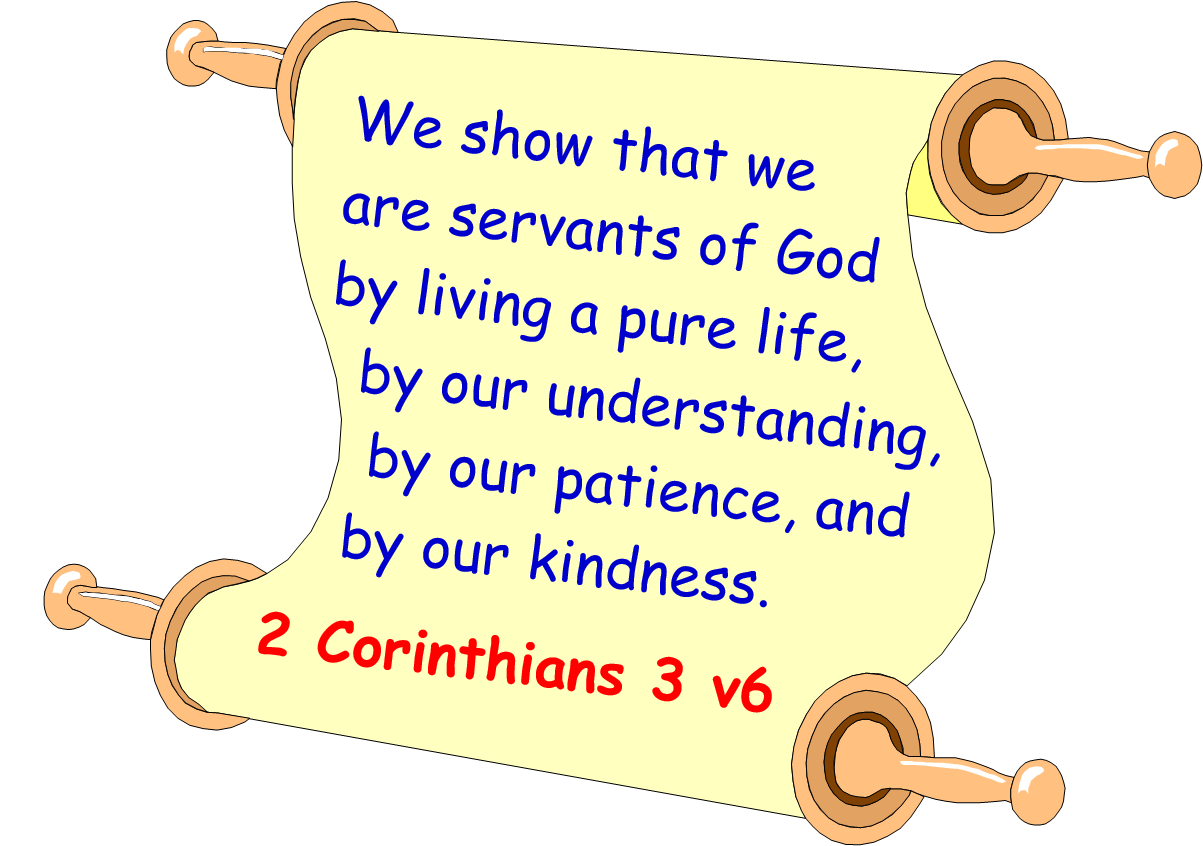 We show that we are servants of God by living a pure life, by our understanding, by our patience, and by our kindness.

2 Corinthians 3 v6